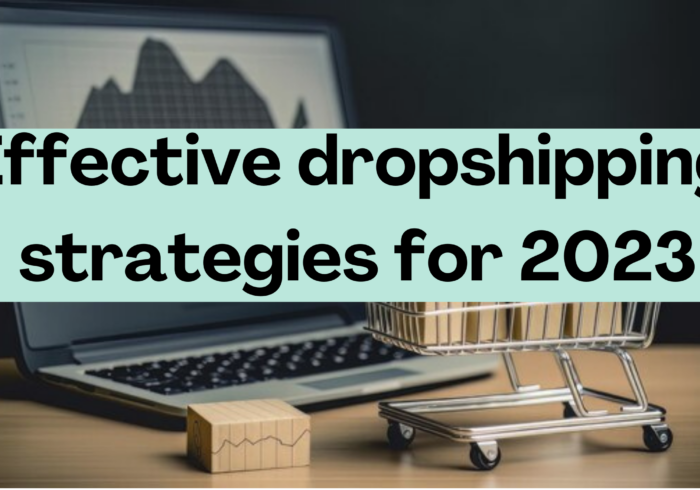 Effective dropshipping strategies for 2023